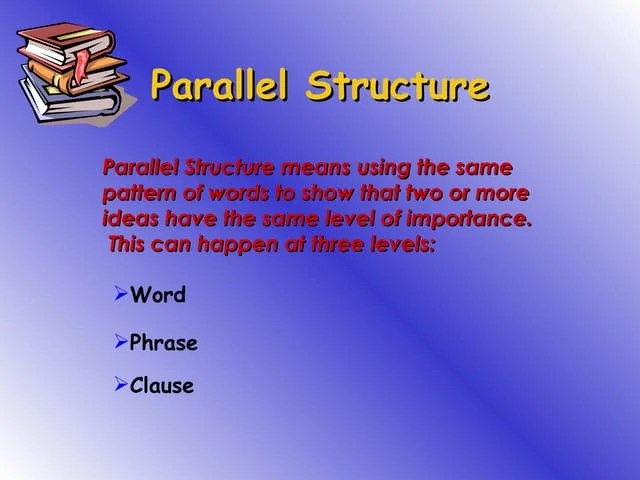 Parallel Structure

Parallel Structure means using the same pattern of words to show that two or more ideas have the same level of importance. This can happen at three levels:

➢Word

➢Phrase

➢Clause